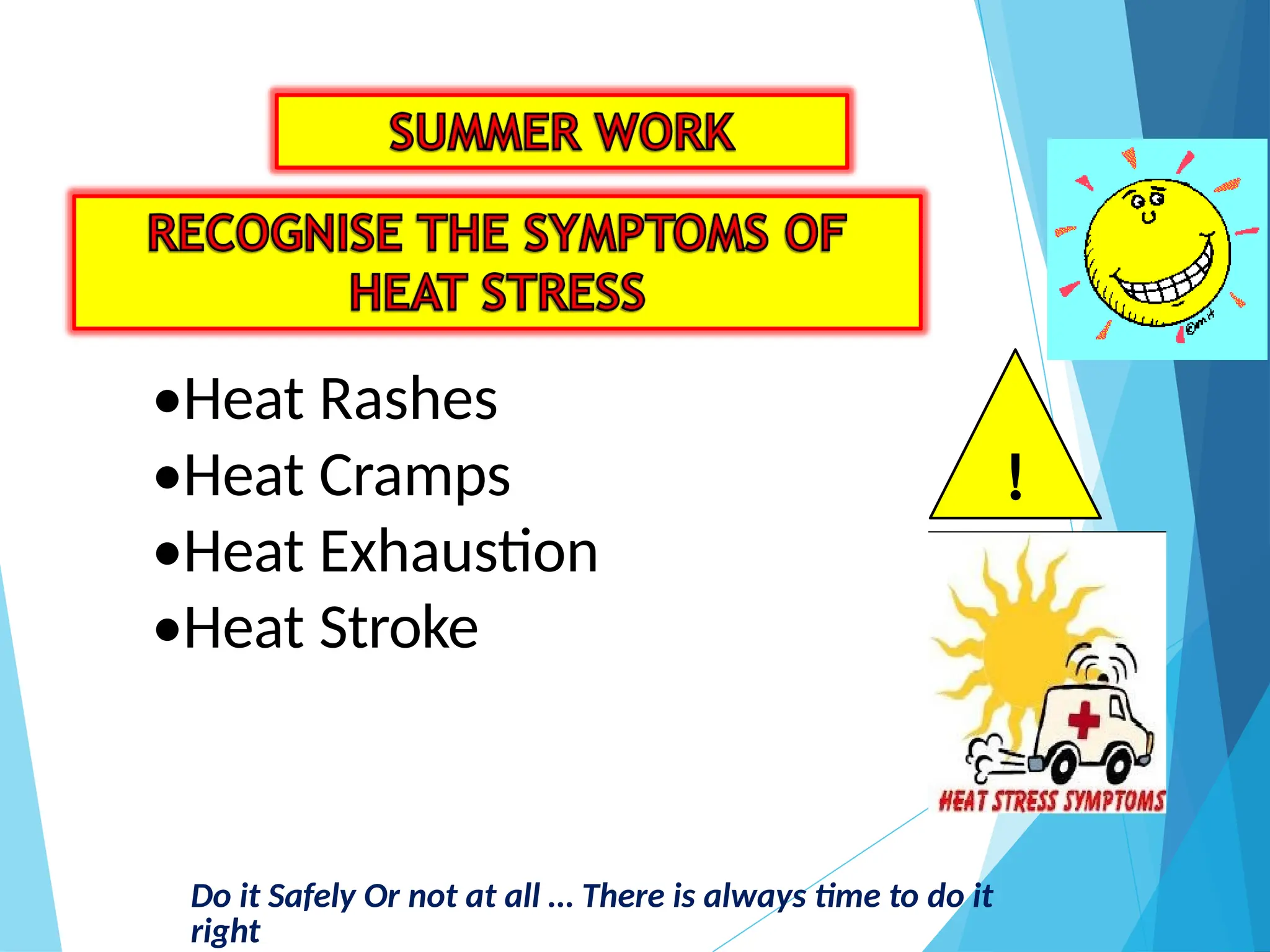 SUMMER WORK

RECOGNISE THE SYMPTOMS OF HEAT STRESS

•Heat Rashes
•Heat Cramps
•Heat Exhaustion
•Heat Stroke

!

HEAT STRESS SYMPTOMS

Do it Safely Or not at all ... There is always time to do it right